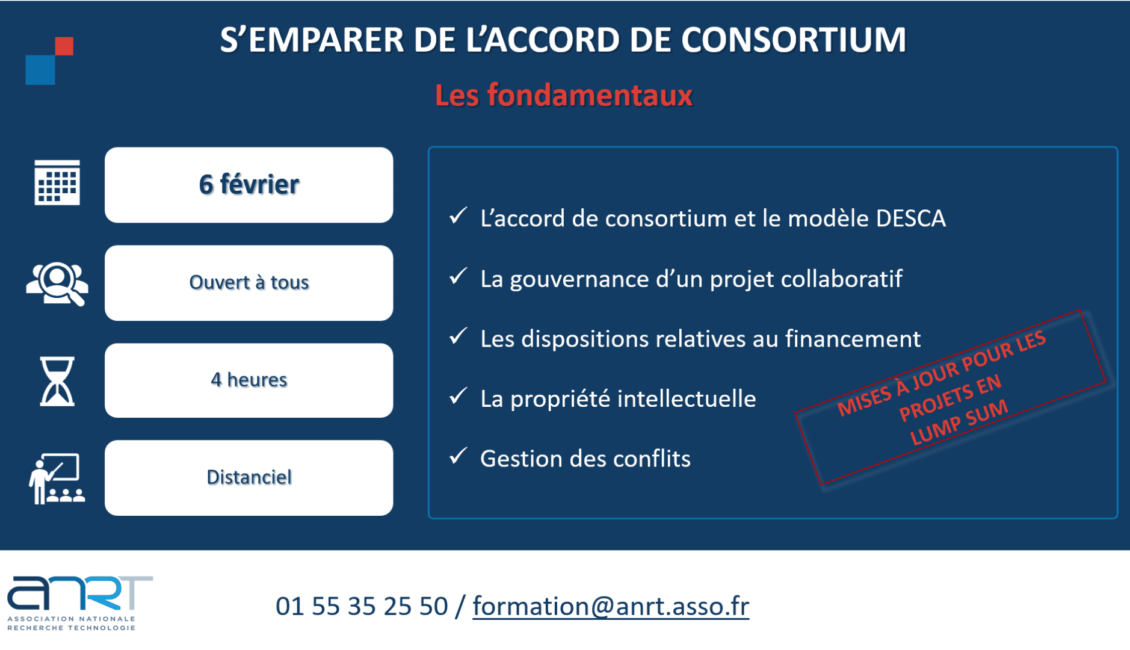 S'EMPARER DE L'ACCORD DE CONSORTIUM

Les fondamentaux

6 février

Ouvert à tous

4 heures

Distanciel

✓ L'accord de consortium et le modèle DESCA

✓ La gouvernance d'un projet collaboratif

✓ Les dispositions relatives au financement

✓ La propriété intellectuelle

✓ Gestion des conflits

MISES À JOUR POUR LES PROJETS EN LUMP SUM

anrt
ASSOCIATION NATIONALE RECHERCHE TECHNOLOGIE

01 55 35 25 50 / formation@anrt.asso.fr